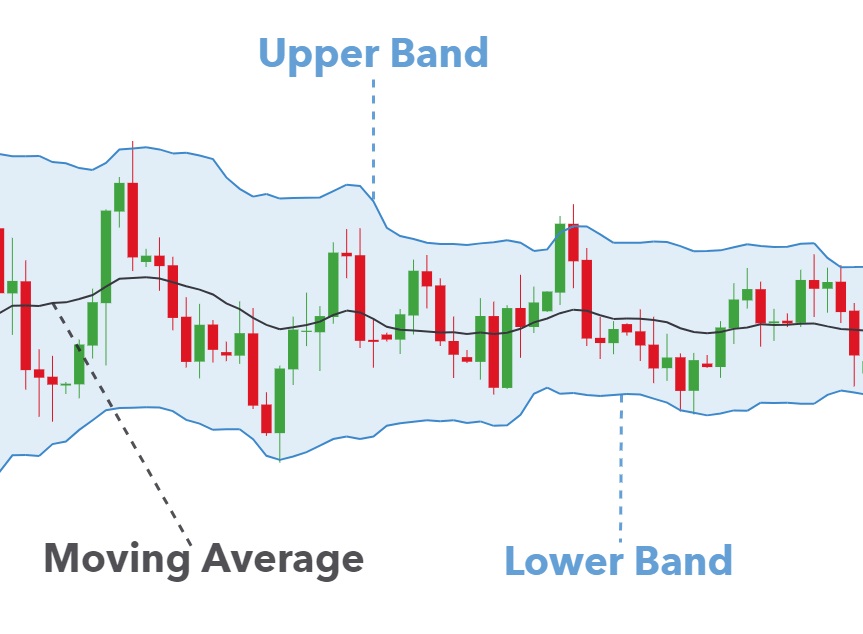 Upper Band

Moving Average

Lower Band